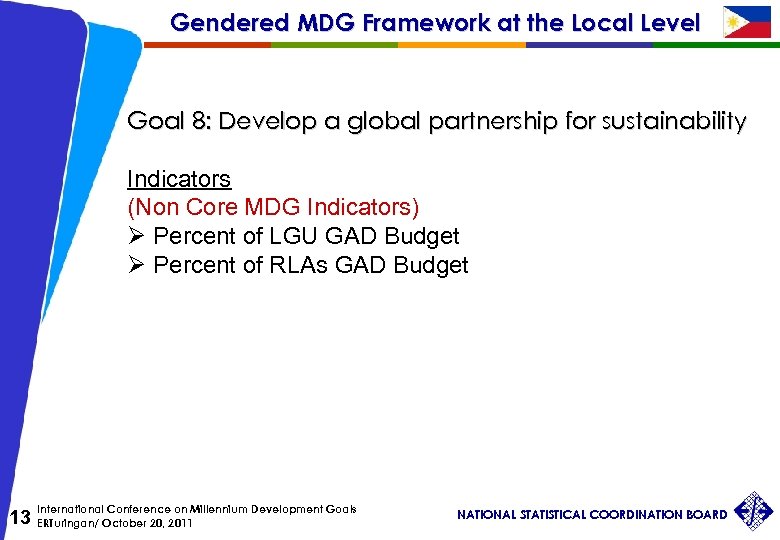 Gendered MDG Framework at the Local Level

Goal 8: Develop a global partnership for sustainability

Indicators
(Non Core MDG Indicators)
➢ Percent of LGU GAD Budget
➢ Percent of RLAs GAD Budget

13 International Conference on Millennium Development Goals
ERTuringan/ October 20, 2011

NATIONAL STATISTICAL COORDINATION BOARD